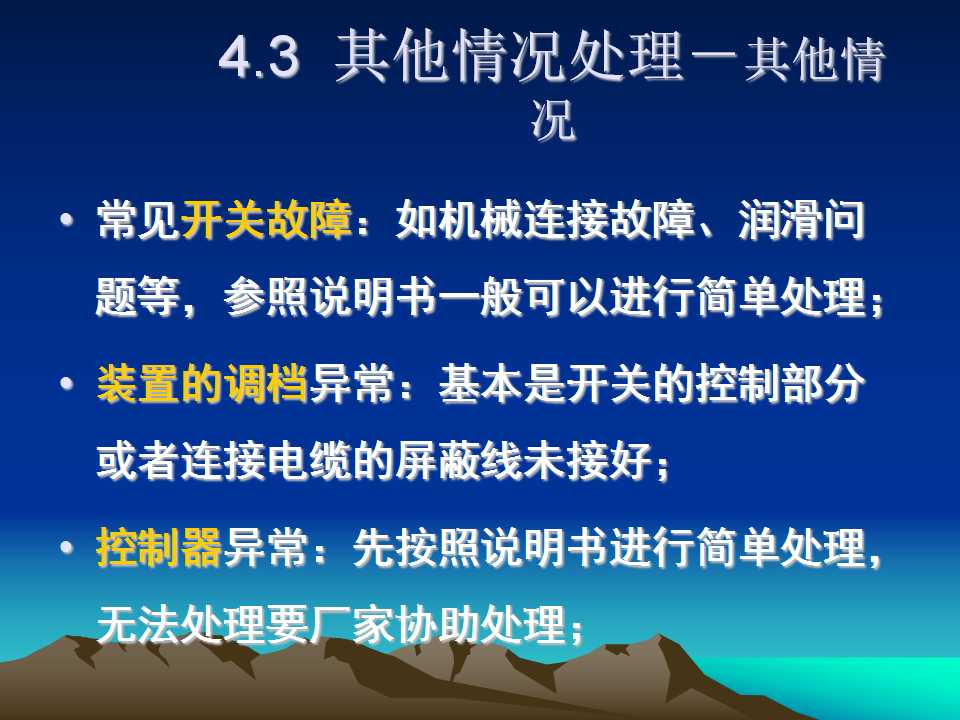 4.3 其他情况处理－其他情况

• 常见开关故障：如机械连接故障、润滑问题等，参照说明书一般可以进行简单处理；

• 装置的调档异常：基本是开关的控制部分或者连接电缆的屏蔽线未接好；

• 控制器异常：先按照说明书进行简单处理，无法处理要厂家协助处理；